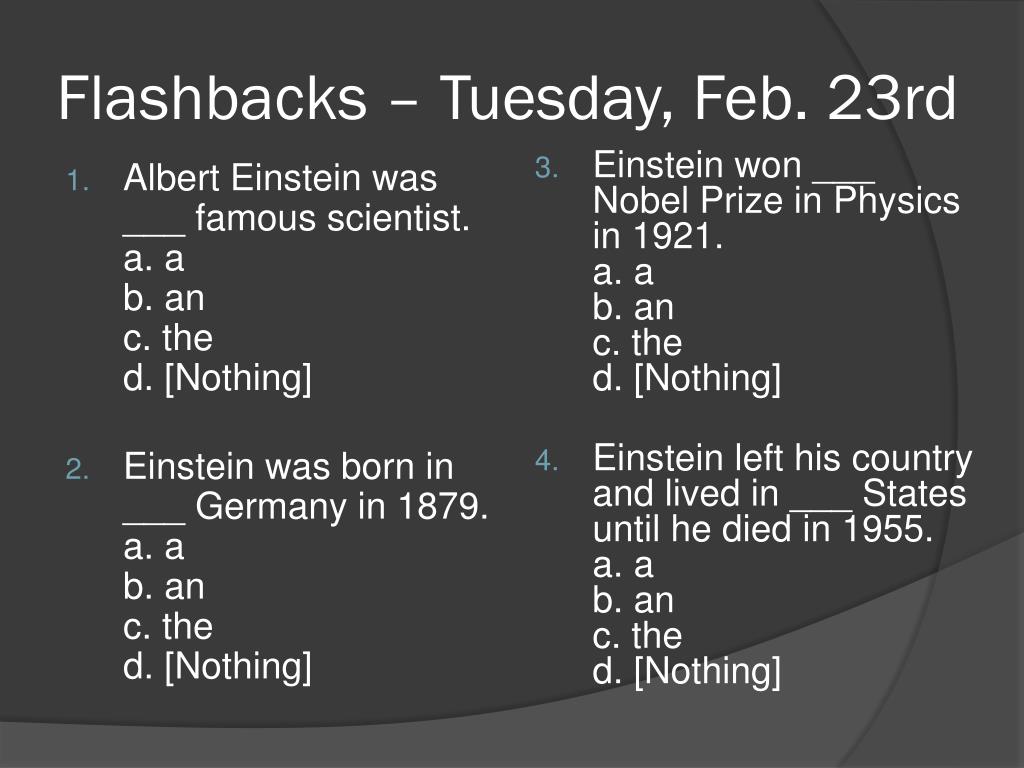 Flashbacks – Tuesday, Feb. 23rd

1. Albert Einstein was ___ famous scientist.
a. a
b. an
c. the
d. [Nothing]

2. Einstein was born in ___ Germany in 1879.
a. a
b. an
c. the
d. [Nothing]

3. Einstein won ___ Nobel Prize in Physics in 1921.
a. a
b. an
c. the
d. [Nothing]

4. Einstein left his country and lived in ___ States until he died in 1955.
a. a
b. an
c. the
d. [Nothing]